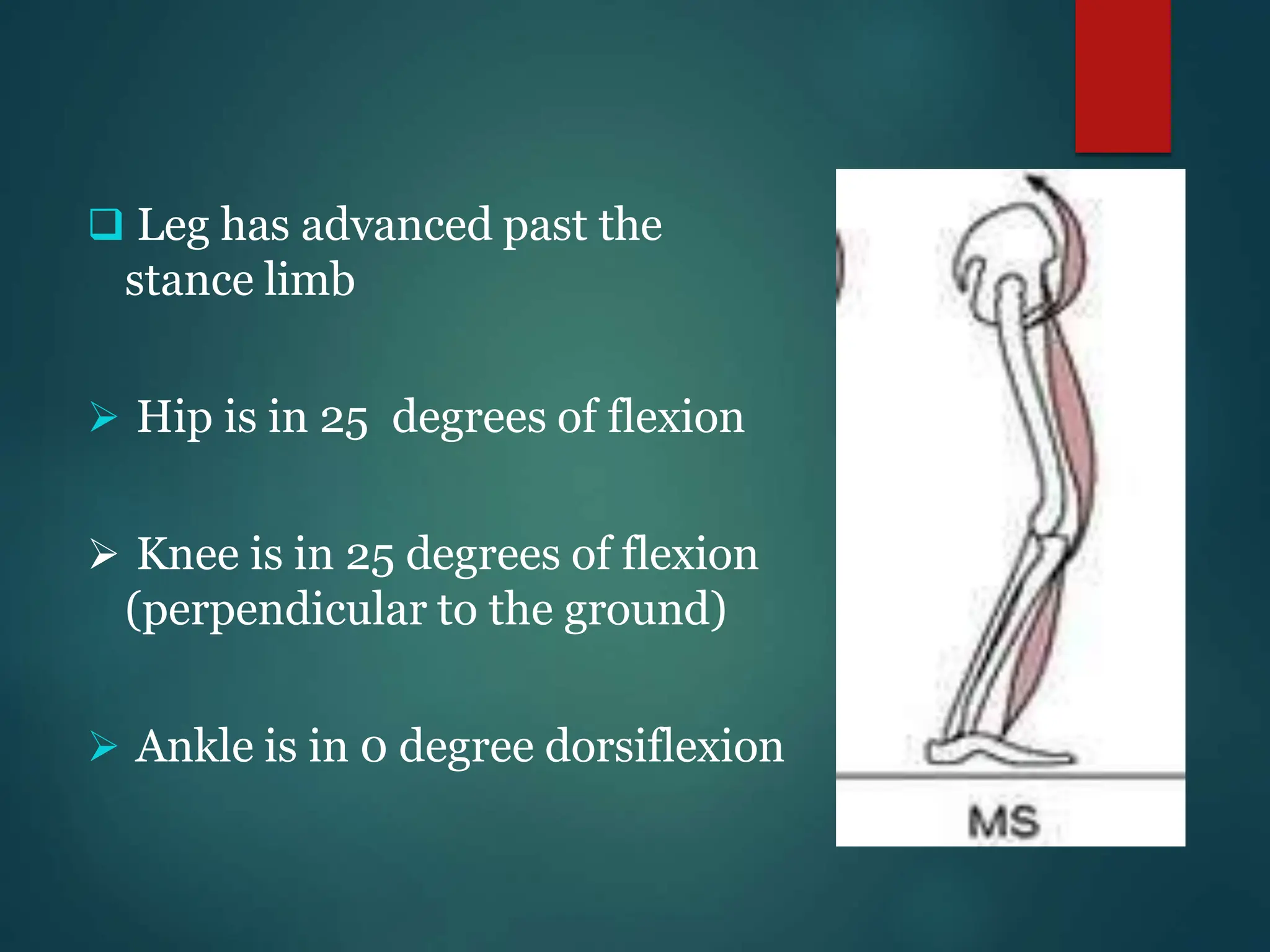 ❑ Leg has advanced past the stance limb

➢ Hip is in 25 degrees of flexion

➢ Knee is in 25 degrees of flexion (perpendicular to the ground)

➢ Ankle is in 0 degree dorsiflexion

MS